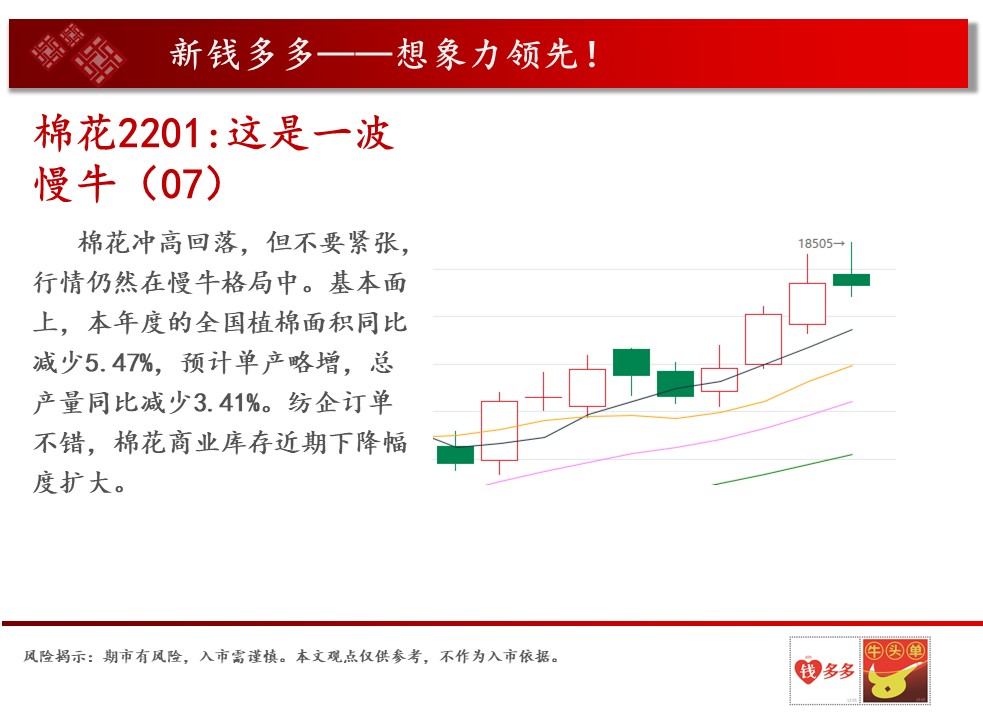 新钱多多——想象力领先！

棉花2201:这是一波慢牛（07）

棉花冲高回落，但不要紧张，行情仍然在慢牛格局中。基本面上，本年度的全国植棉面积同比减少5.47%，预计单产略增，总产量同比减少3.41%。纺企订单不错，棉花商业库存近期下降幅度扩大。

18505→

风险揭示：期市有风险，入市需谨慎。本文观点仅供参考，不作为入市依据。

钱多多

牛头单